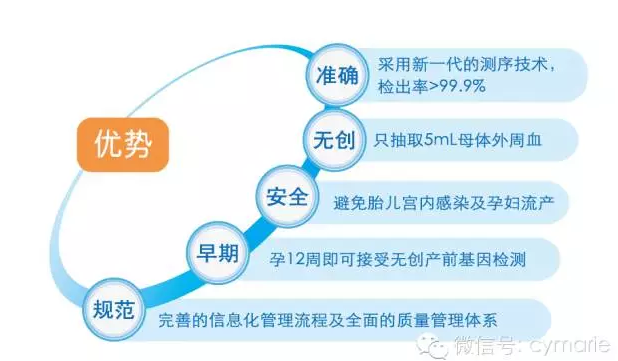 优势

准确 采用新一代的测序技术，检出率>99.9%

无创 只抽取5mL母体外周血

安全 避免胎儿宫内感染及孕妇流产

早期 孕12周即可接受无创产前基因检测

规范 完善的信息化管理流程及全面的质量管理体系

微信号: cymarie